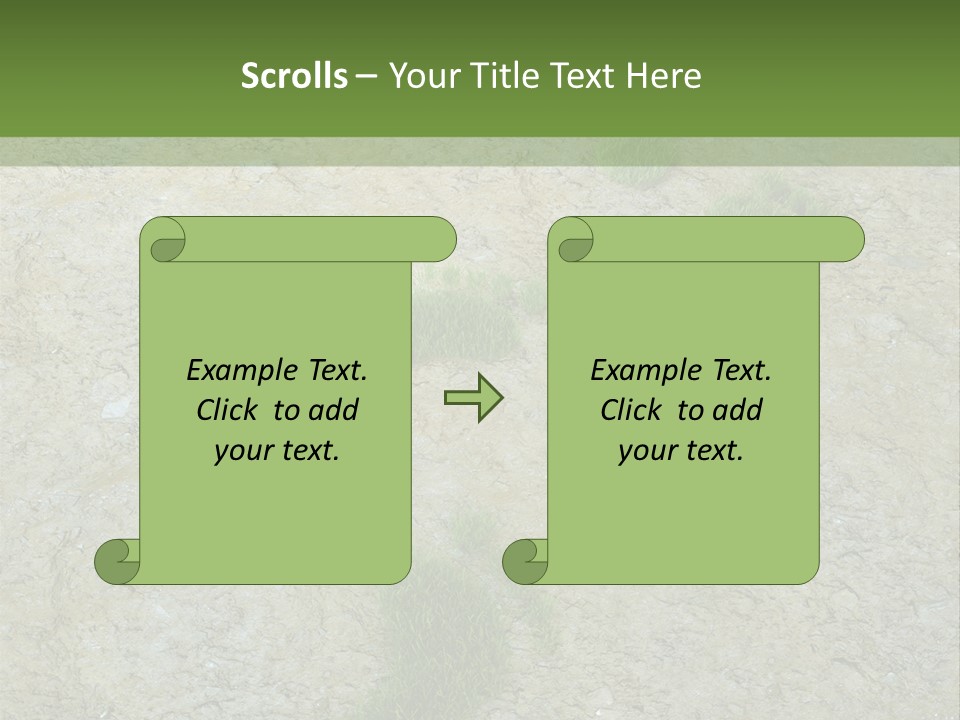 Scrolls – Your Title Text Here

Example Text. Click to add your text.

Example Text. Click to add your text.